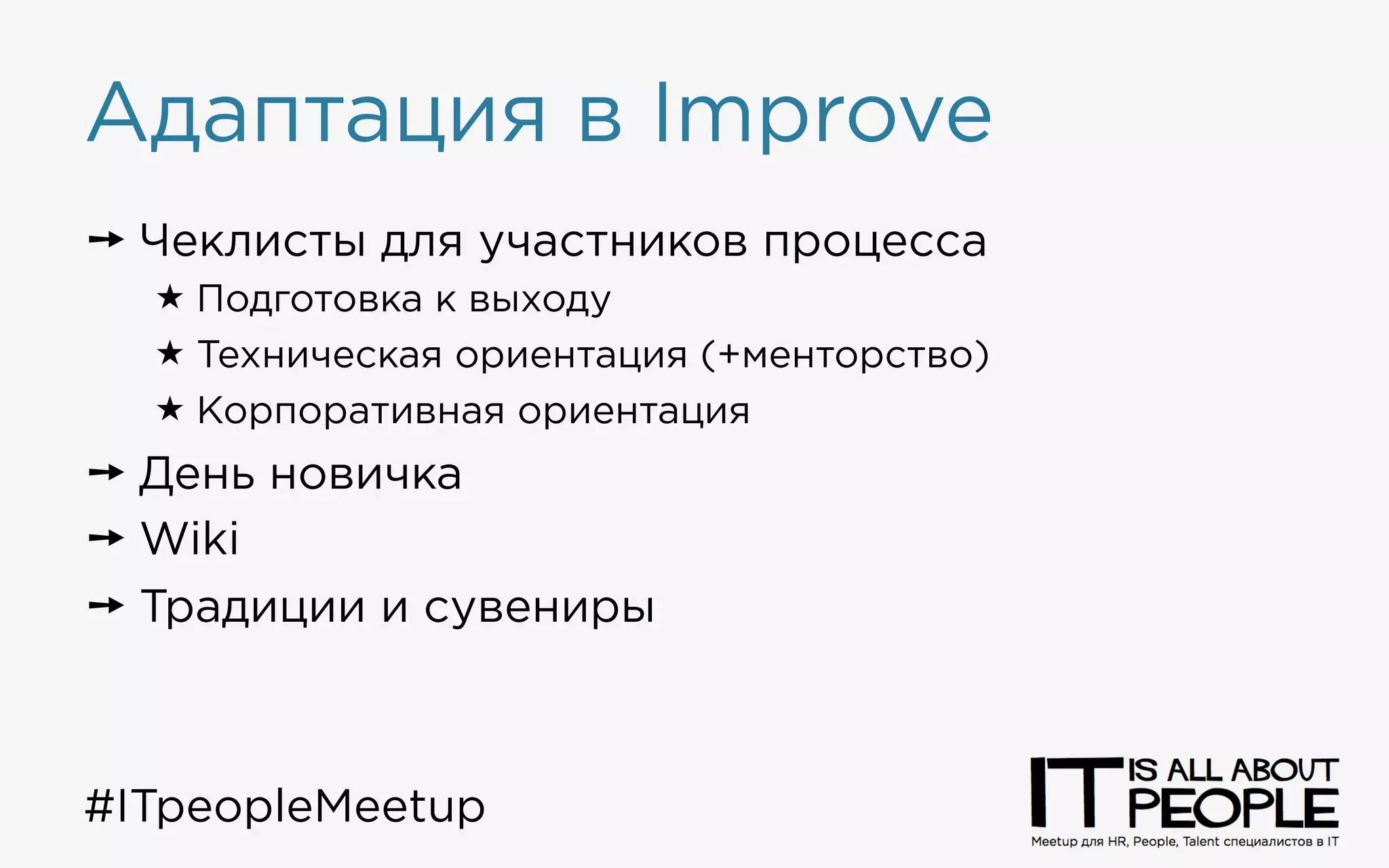 Адаптация в Improve

➞ Чеклисты для участников процесса
★ Подготовка к выходу
★ Техническая ориентация (+менторство)
★ Корпоративная ориентация
➞ День новичка
➞ Wiki
➞ Традиции и сувениры

#ITpeopleMeetup

IT IS ALL ABOUT PEOPLE
Meetup для HR, People, Talent специалистов в IT